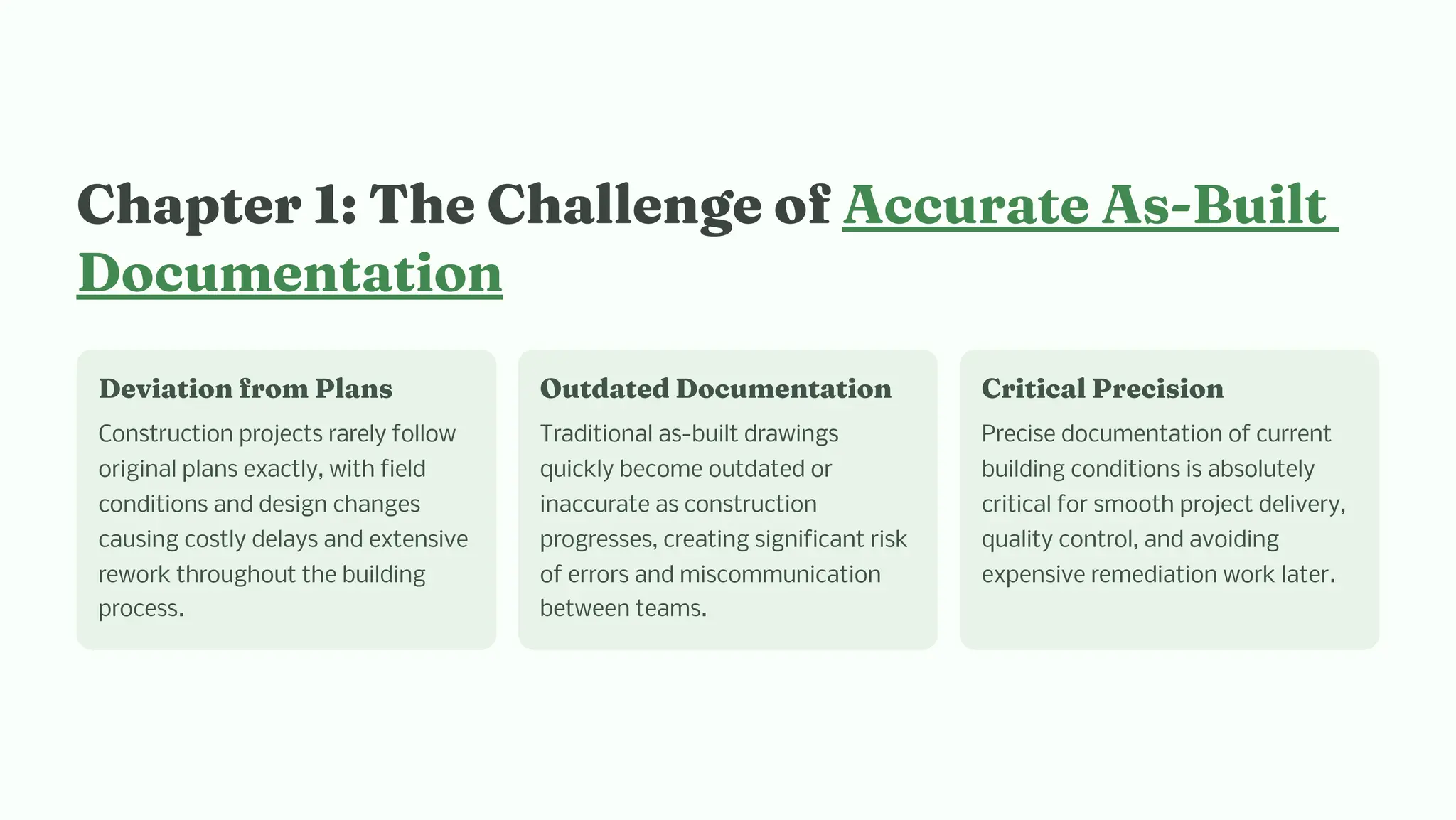 Chapter 1: The Challenge of Accurate As-Built Documentation

Deviation from Plans

Construction projects rarely follow original plans exactly, with field conditions and design changes causing costly delays and extensive rework throughout the building process.

Outdated Documentation

Traditional as-built drawings quickly become outdated or inaccurate as construction progresses, creating significant risk of errors and miscommunication between teams.

Critical Precision

Precise documentation of current building conditions is absolutely critical for smooth project delivery, quality control, and avoiding expensive remediation work later.